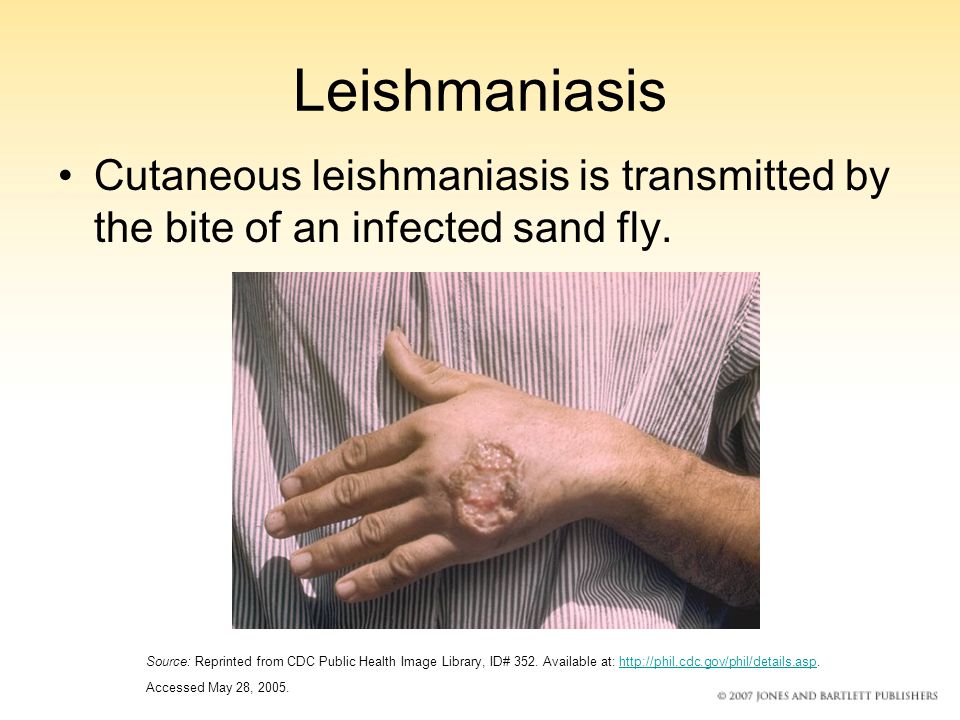 Leishmaniasis

• Cutaneous leishmaniasis is transmitted by the bite of an infected sand fly.

Source: Reprinted from CDC Public Health Image Library, ID# 352. Available at: http://phil.cdc.gov/phil/details.asp. Accessed May 28, 2005.

© 2007 JONES AND BARTLETT PUBLISHERS